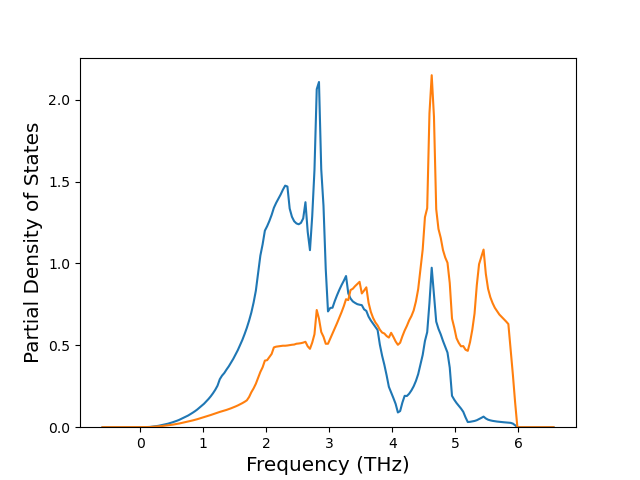 Partial Density of States

2.0
1.5
1.0
0.5
0.0

0 1 2 3 4 5 6

Frequency (THz)